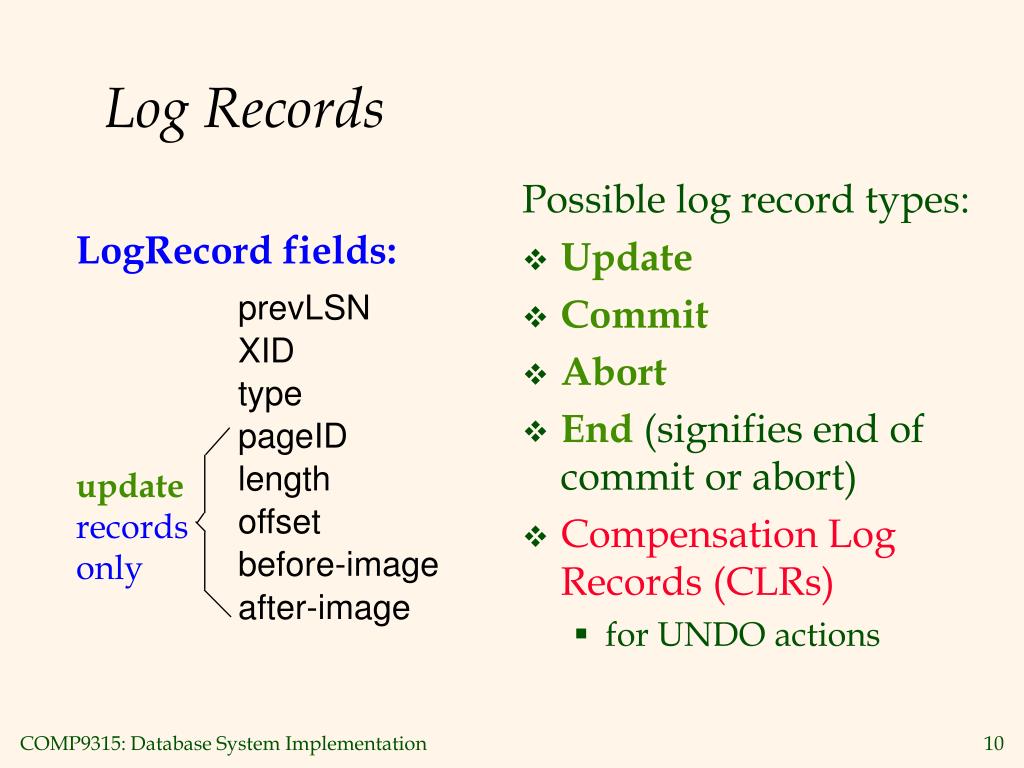 Log Records

LogRecord fields:

prevLSN
XID
type
pageID
length
offset
before-image
after-image

update records only

Possible log record types:

❖ Update
❖ Commit
❖ Abort
❖ End (signifies end of commit or abort)
❖ Compensation Log Records (CLRs)
▪ for UNDO actions

COMP9315: Database System Implementation

10